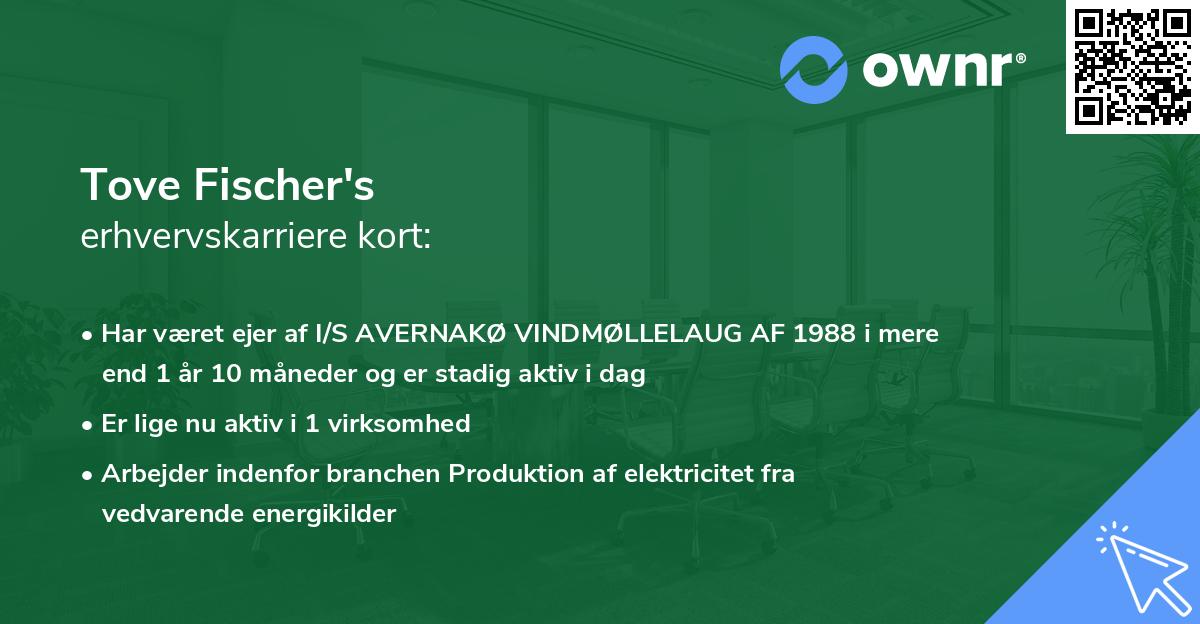 ownr®

Tove Fischer's
erhvervskarriere kort:

• Har været ejer af I/S AVERNAKØ VINDMØLLELAUG AF 1988 i mere end 1 år 10 måneder og er stadig aktiv i dag

• Er lige nu aktiv i 1 virksomhed

• Arbejder indenfor branchen Produktion af elektricitet fra vedvarende energikilder